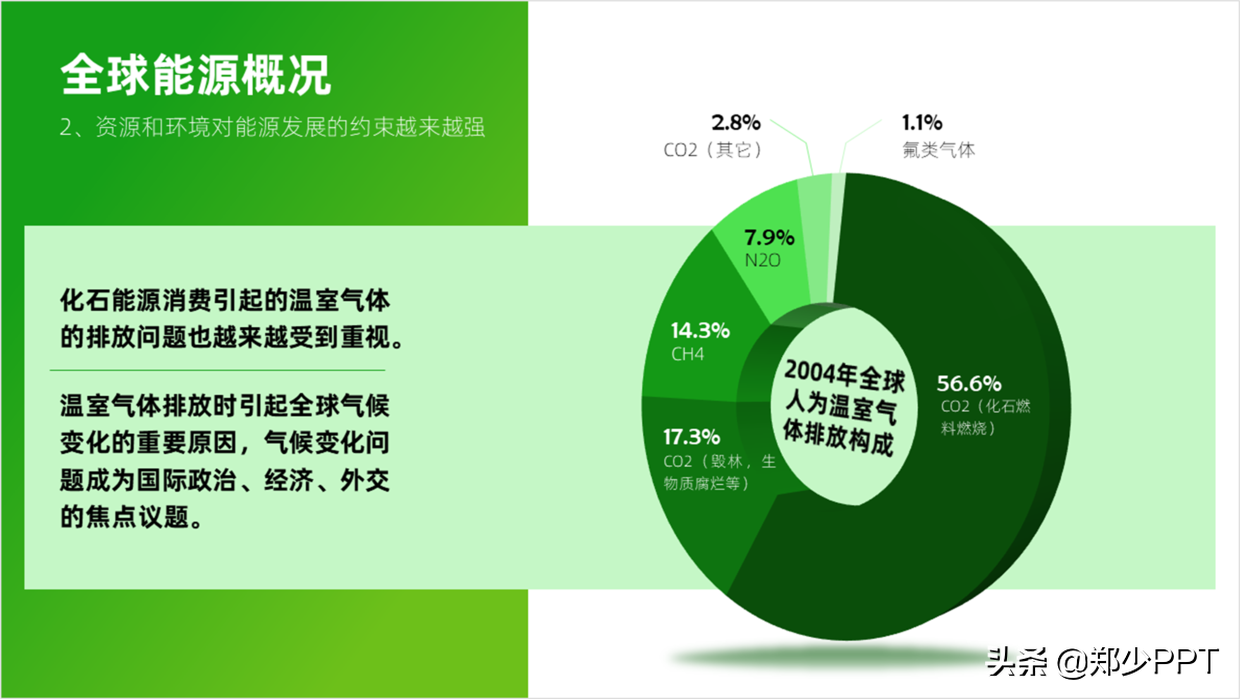 全球能源概况

2、资源和环境对能源发展的约束越来越强

化石能源消费引起的温室气体的排放问题也越来越受到重视。

温室气体排放时引起全球气候变化的重要原因，气候变化问题成为国际政治、经济、外交的焦点议题。

2.8%
CO2（其它）

1.1%
氟类气体

7.9%
N2O

14.3%
CH4

17.3%
CO2（毁林，生物质腐烂等）

56.6%
CO2（化石燃料燃烧）

2004年全球人为温室气体排放构成

头条 @郑少PPT